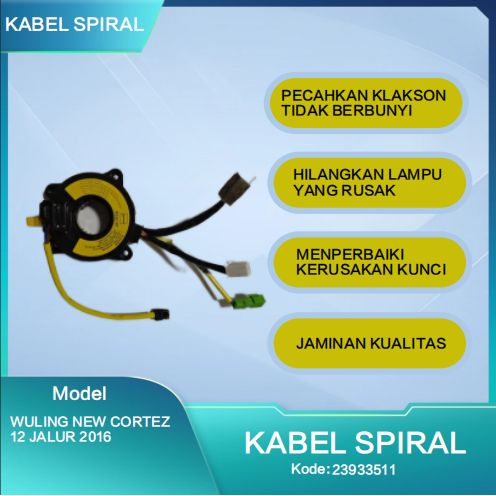 KABEL SPIRAL

PECAHKAN KLAKSON TIDAK BERBUNYI

HILANGKAN LAMPU YANG RUSAK

MENPERBAIKI KERUSAKAN KUNCI

JAMINAN KUALITAS

Model

WULING NEW CORTEZ 12 JALUR 2016

KABEL SPIRAL

Kode: 23933511